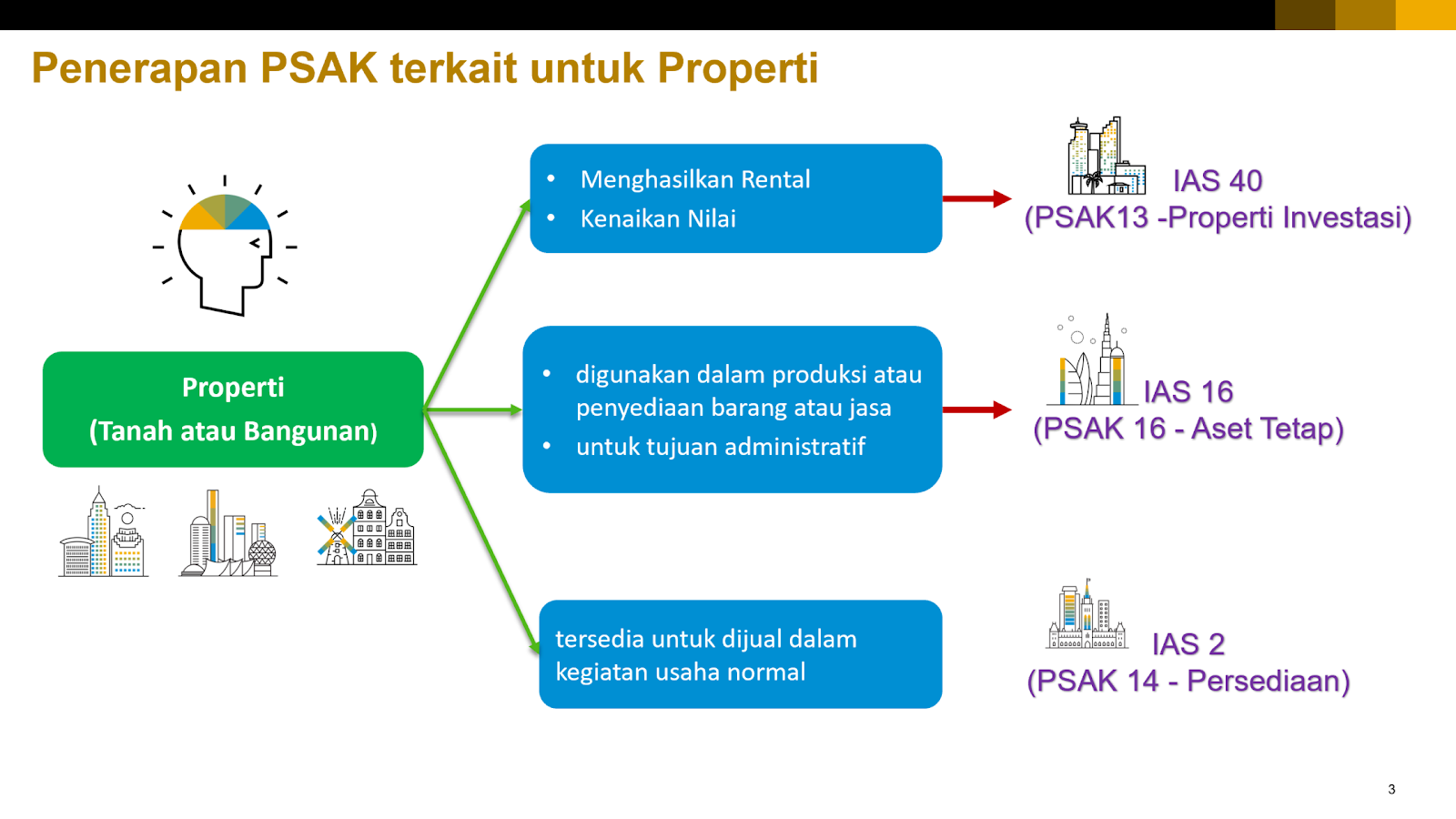 Penerapan PSAK terkait untuk Properti

Properti
(Tanah atau Bangunan)

• Menghasilkan Rental
• Kenaikan Nilai

IAS 40
(PSAK13 -Properti Investasi)

• digunakan dalam produksi atau penyediaan barang atau jasa
• untuk tujuan administratif

IAS 16
(PSAK 16 - Aset Tetap)

tersedia untuk dijual dalam kegiatan usaha normal

IAS 2
(PSAK 14 - Persediaan)

3